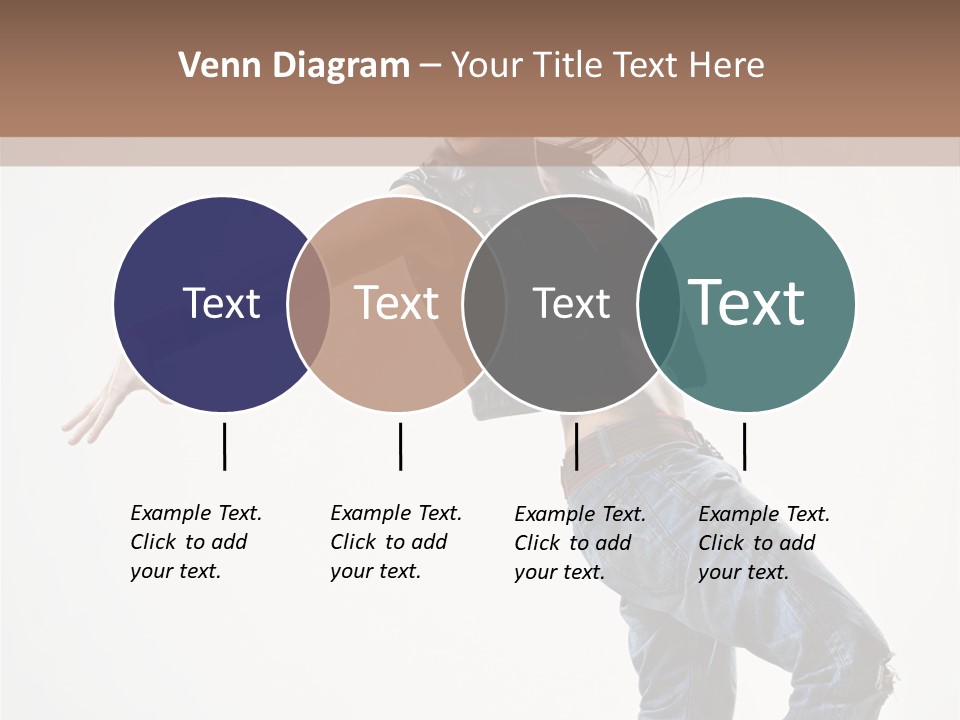 Venn Diagram – Your Title Text Here

Text

Text

Text

Text

Example Text. Click to add your text.

Example Text. Click to add your text.

Example Text. Click to add your text.

Example Text. Click to add your text.